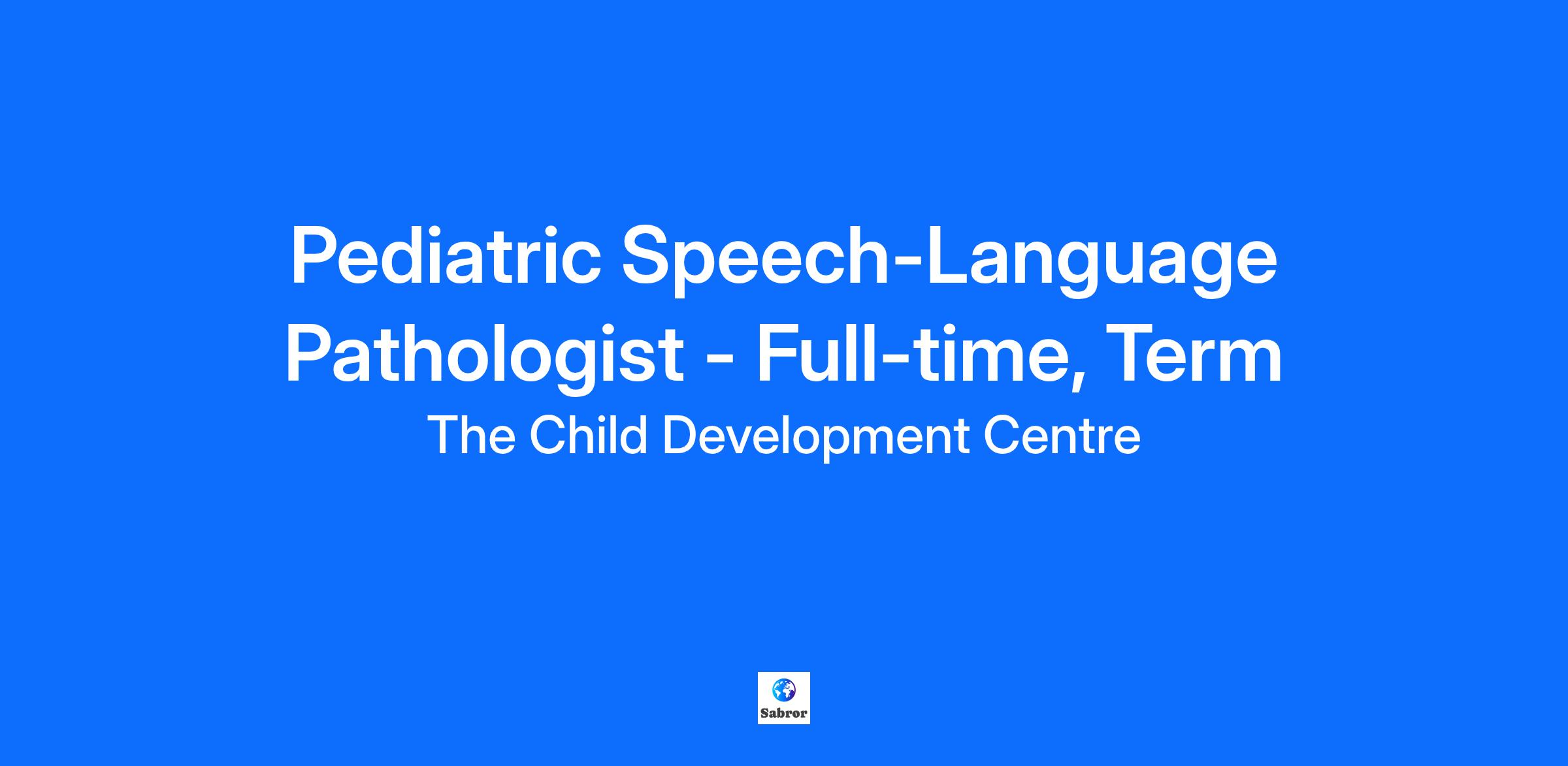 Pediatric Speech-Language Pathologist - Full-time, Term

The Child Development Centre

Sabror